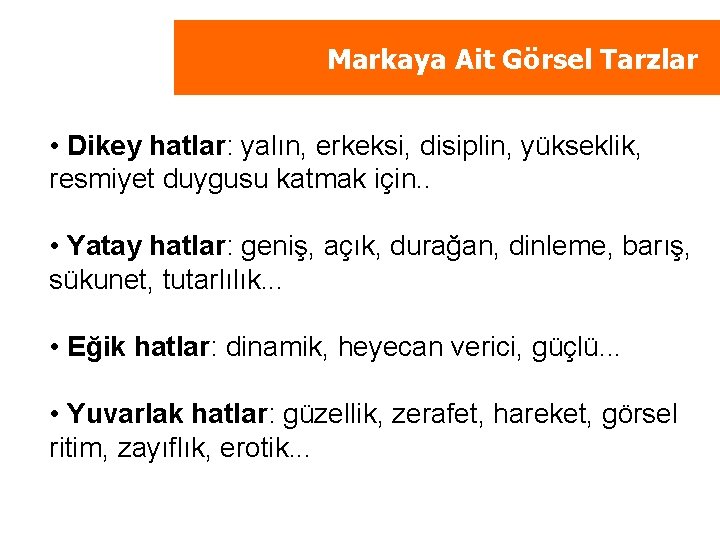 Markaya Ait Görsel Tarzlar

• Dikey hatlar: yalın, erkeksi, disiplin, yükseklik, resmiyet duygusu katmak için..

• Yatay hatlar: geniş, açık, durağan, dinleme, barış, sükunet, tutarlılık...

• Eğik hatlar: dinamik, heyecan verici, güçlü...

• Yuvarlak hatlar: güzellik, zerafet, hareket, görsel ritim, zayıflık, erotik...